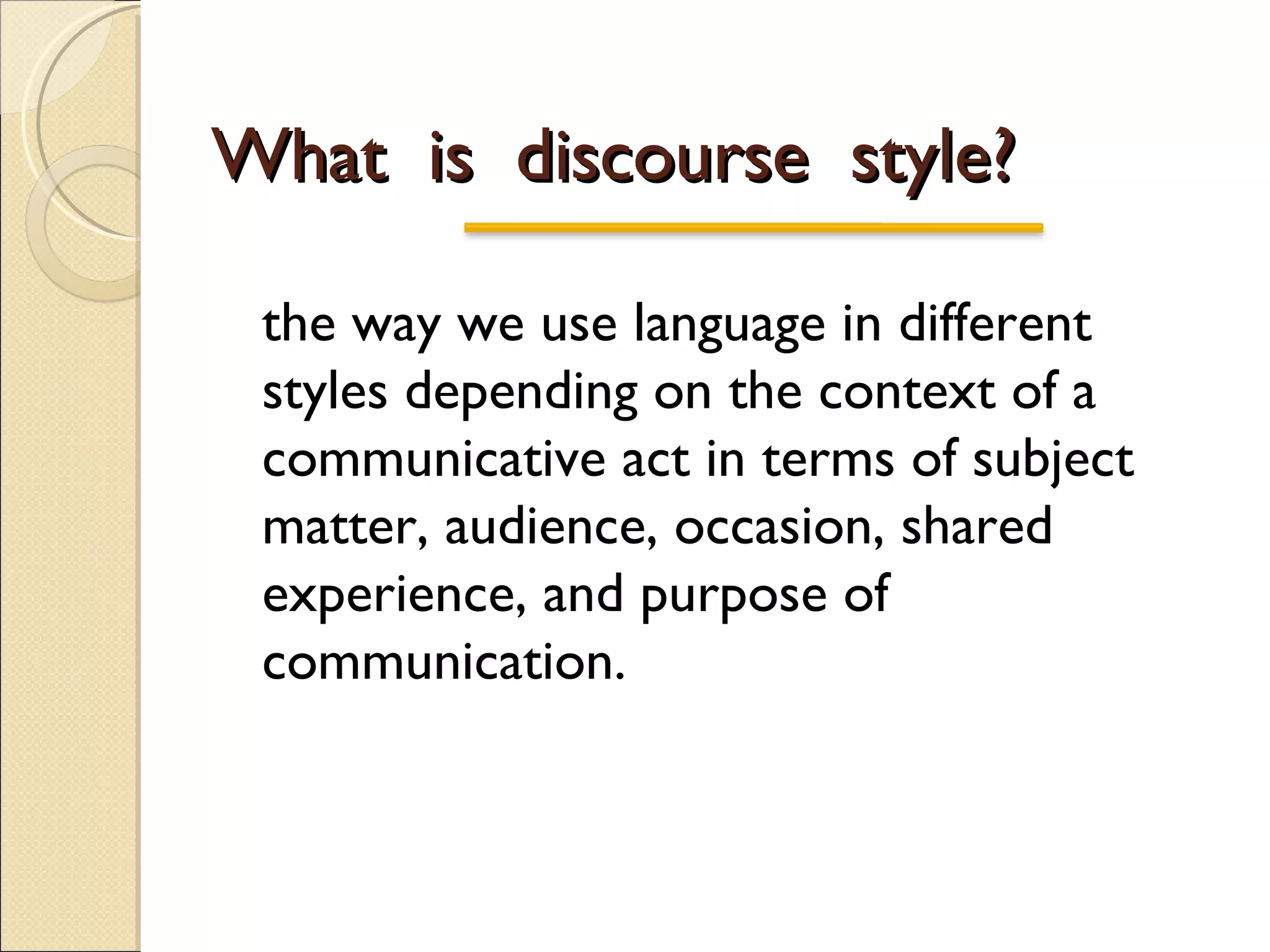 What is discourse style?

the way we use language in different styles depending on the context of a communicative act in terms of subject matter, audience, occasion, shared experience, and purpose of communication.